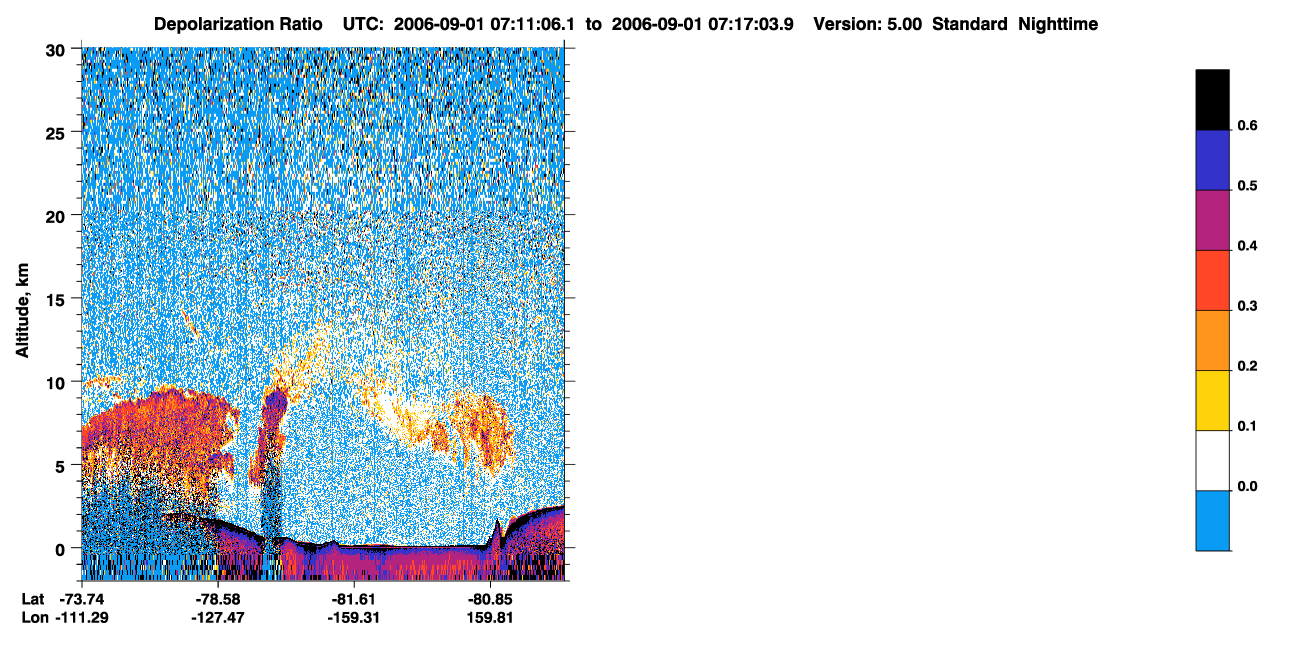 Depolarization Ratio UTC: 2006-09-01 07:11:06.1 to 2006-09-01 07:17:03.9 Version: 5.00 Standard Nighttime

Altitude, km

30
25
20
15
10
5
0

Lat -73.74 -78.58 -81.61 -80.85
Lon -111.29 -127.47 -159.31 159.81

0.6
0.5
0.4
0.3
0.2
0.1
0.0